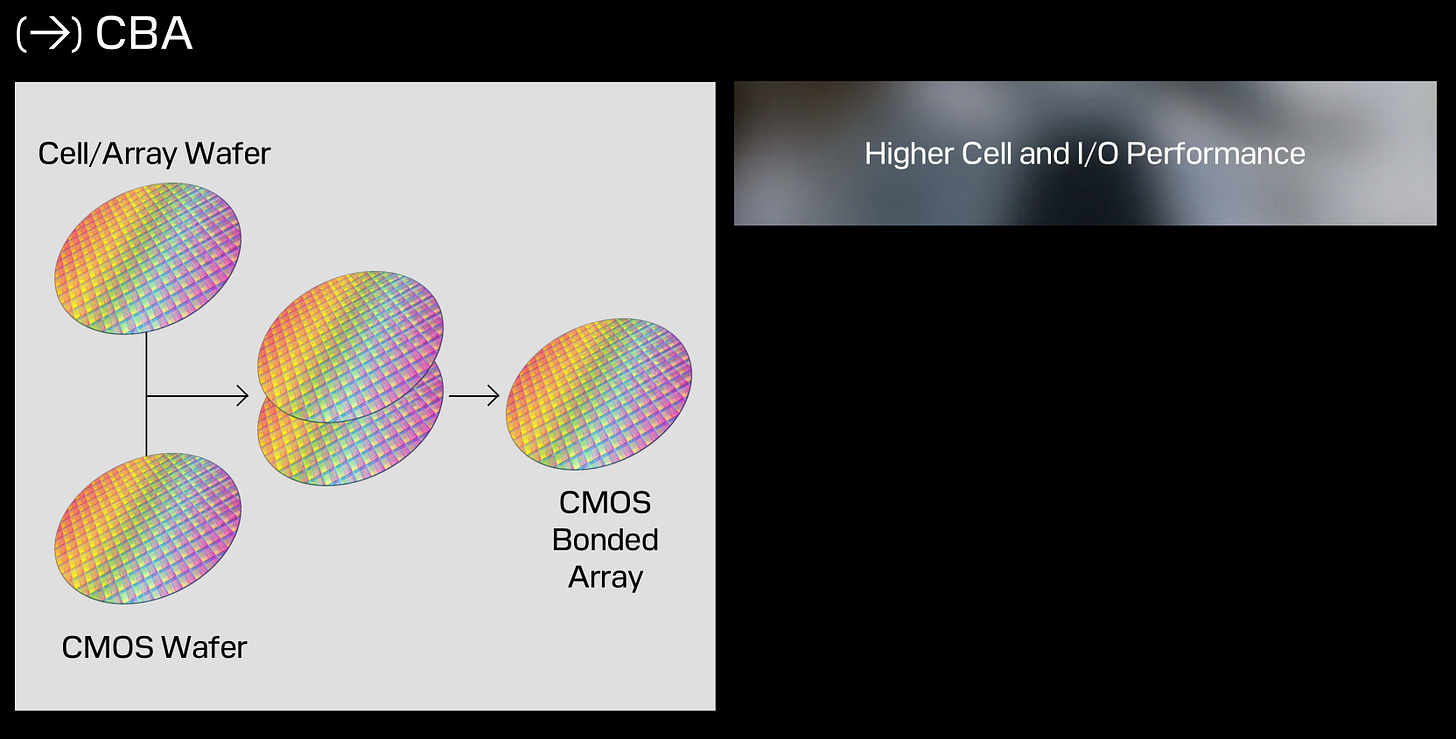 (→) CBA

Cell/Array Wafer

CMOS Wafer

CMOS Bonded Array

Higher Cell and I/O Performance